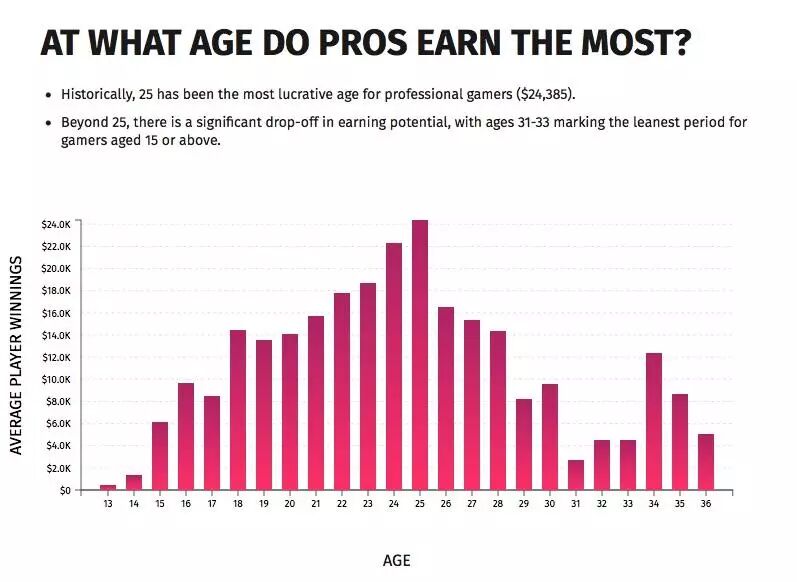 AT WHAT AGE DO PROS EARN THE MOST?

• Historically, 25 has been the most lucrative age for professional gamers ($24,385).

• Beyond 25, there is a significant drop-off in earning potential, with ages 31-33 marking the leanest period for gamers aged 15 or above.

AVERAGE PLAYER WINNINGS

$24.0K
$22.0K
$20.0K
$18.0K
$16.0K
$14.0K
$12.0K
$10.0K
$8.0K
$6.0K
$4.0K
$2.0K
$0

13 14 15 16 17 18 19 20 21 22 23 24 25 26 27 28 29 30 31 32 33 34 35 36

AGE